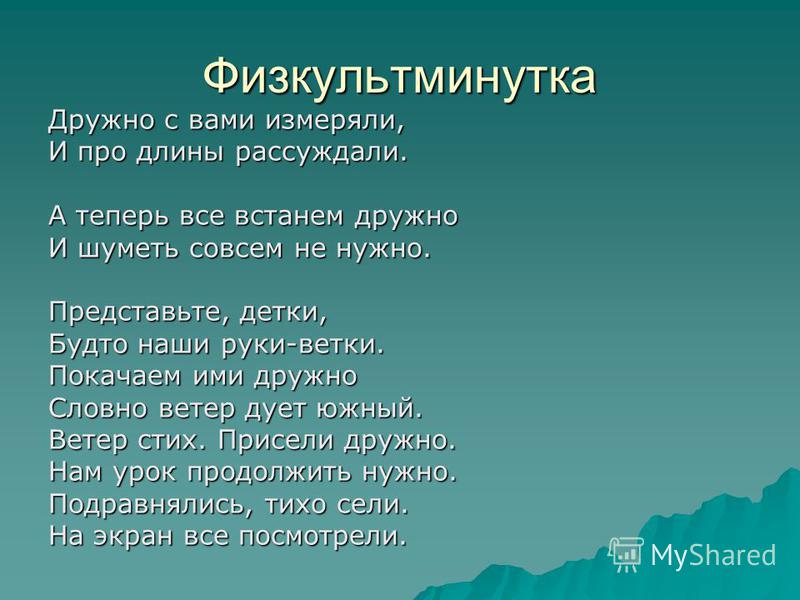 Физкультминутка

Дружно с вами измеряли,
И про длины рассуждали.

А теперь все встанем дружно
И шуметь совсем не нужно.

Представьте, детки,
Будто наши руки-ветки.
Покачаем ими дружно
Словно ветер дует южный.
Ветер стих. Присели дружно.
Нам урок продолжить нужно.
Подравнялись, тихо сели.
На экран все посмотрели.

MyShared